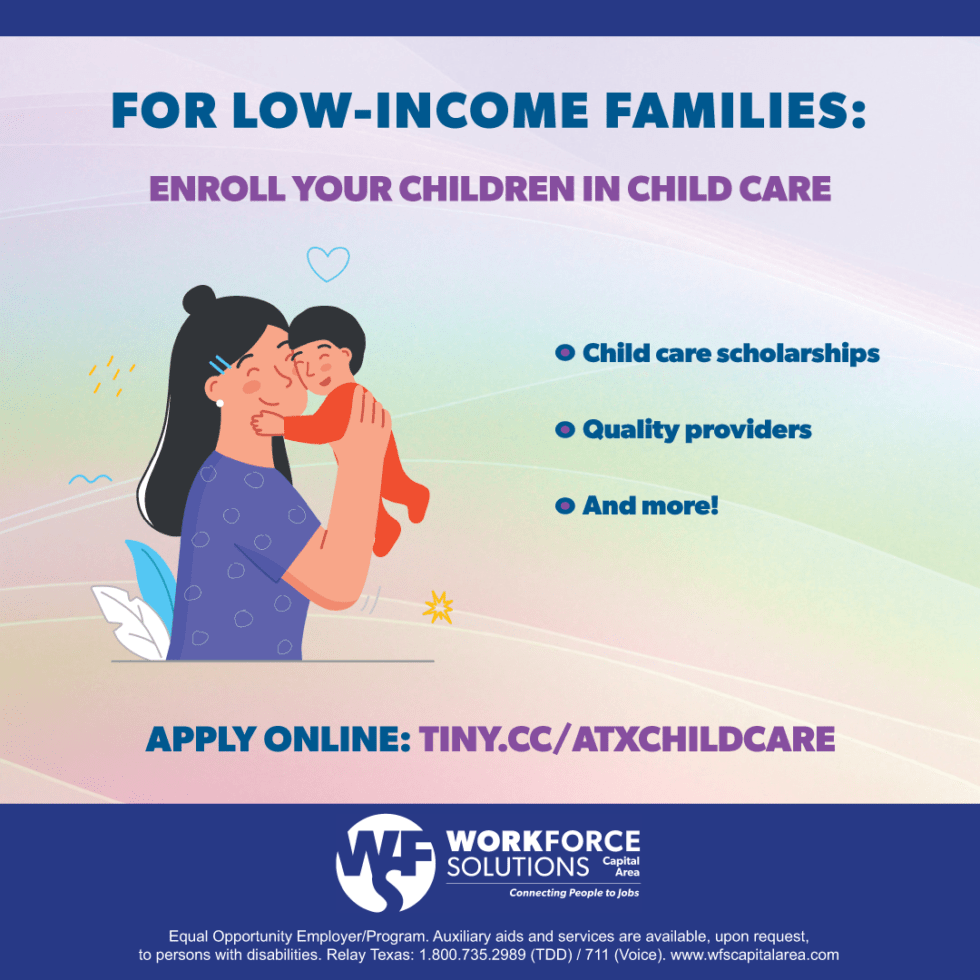 FOR LOW-INCOME FAMILIES:

ENROLL YOUR CHILDREN IN CHILD CARE

Child care scholarships

Quality providers

And more!

APPLY ONLINE: TINY.CC/ATXCHILDCARE

WF WORKFORCE SOLUTIONS Capital Area
Connecting People to Jobs

Equal Opportunity Employer/Program. Auxiliary aids and services are available, upon request, to persons with disabilities. Relay Texas: 1.800.735.2989 (TDD) / 711 (Voice). www.wfscapitalarea.com